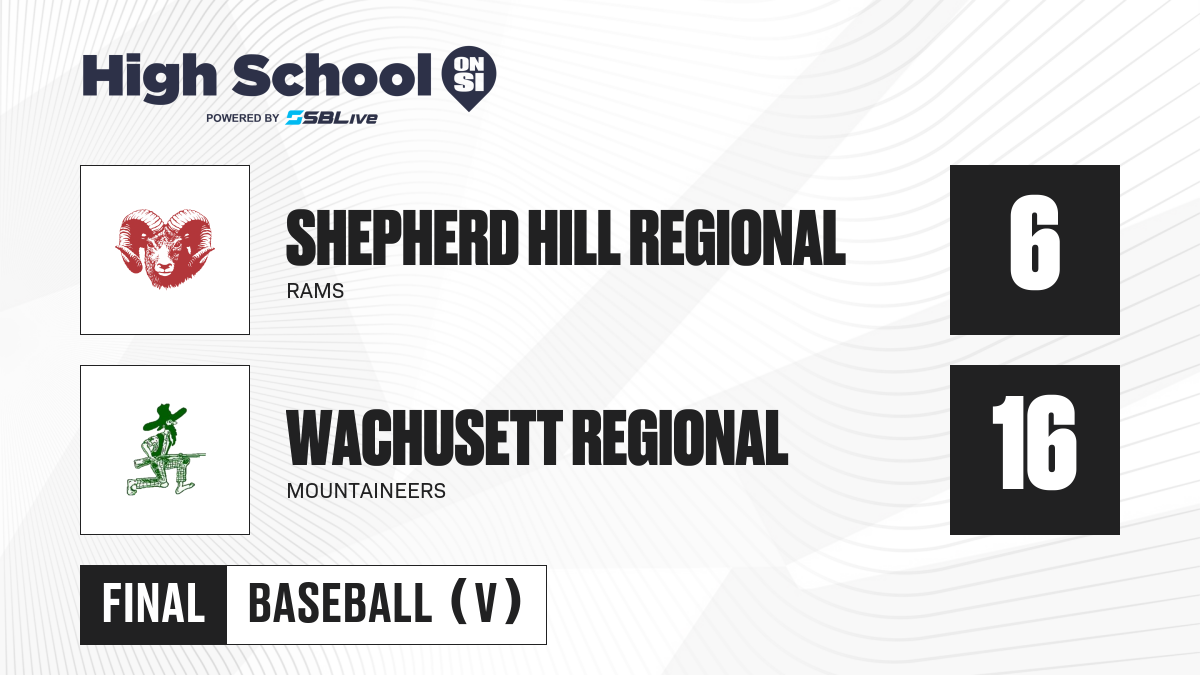 High School ON SI
POWERED BY SBLive

SHEPHERD HILL REGIONAL
RAMS
6

WACHUSETT REGIONAL
MOUNTAINEERS
16

FINAL BASEBALL (V)